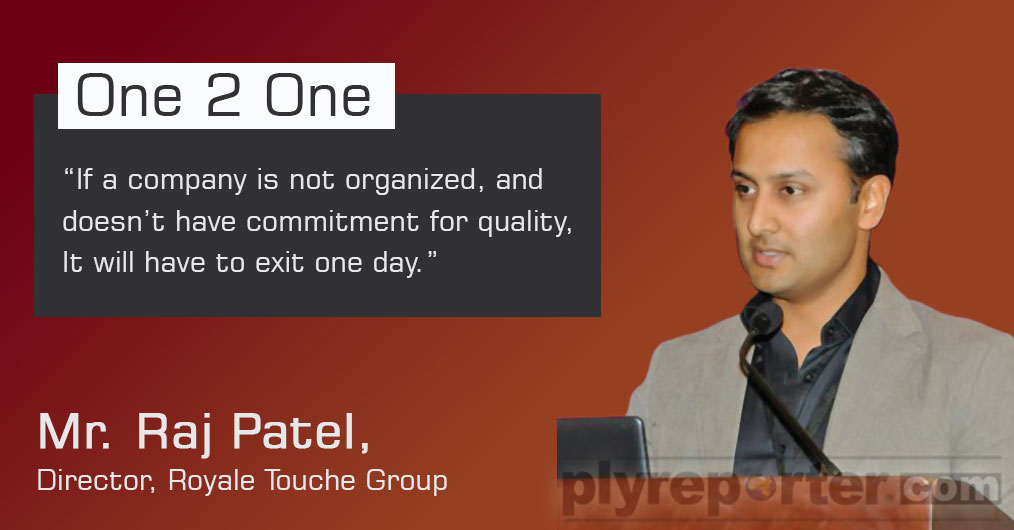 One 2 One

“If a company is not organized, and doesn’t have commitment for quality, It will have to exit one day.”

Mr. Raj Patel,
Director, Royale Touche Group

plyreporter.com